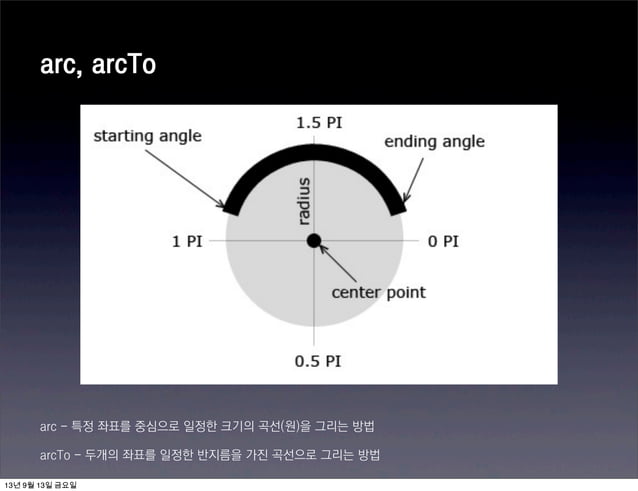 arc, arcTo

starting angle

1.5 PI

ending angle

radius

1 PI

0 PI

center point

0.5 PI

arc - 특정 좌표를 중심으로 일정한 크기의 곡선(원)을 그리는 방법

arcTo - 두개의 좌표를 일정한 반지름을 가진 곡선으로 그리는 방법

13년 9월 13일 금요일